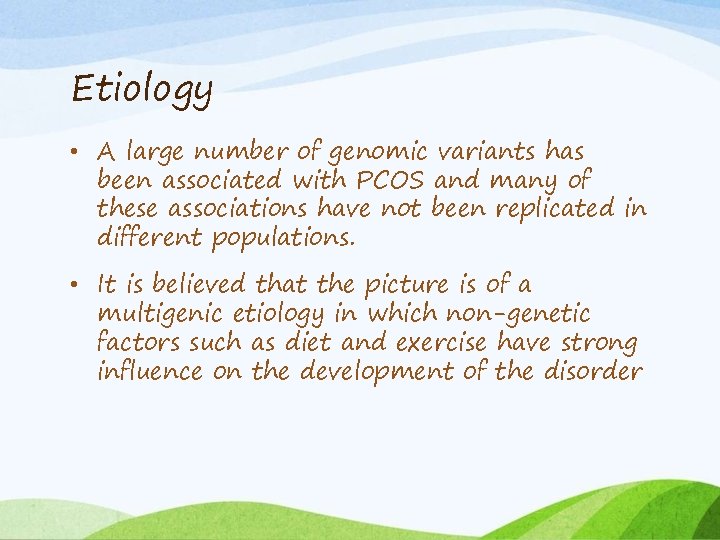 Etiology

• A large number of genomic variants has been associated with PCOS and many of these associations have not been replicated in different populations.

• It is believed that the picture is of a multigenic etiology in which non-genetic factors such as diet and exercise have strong influence on the development of the disorder